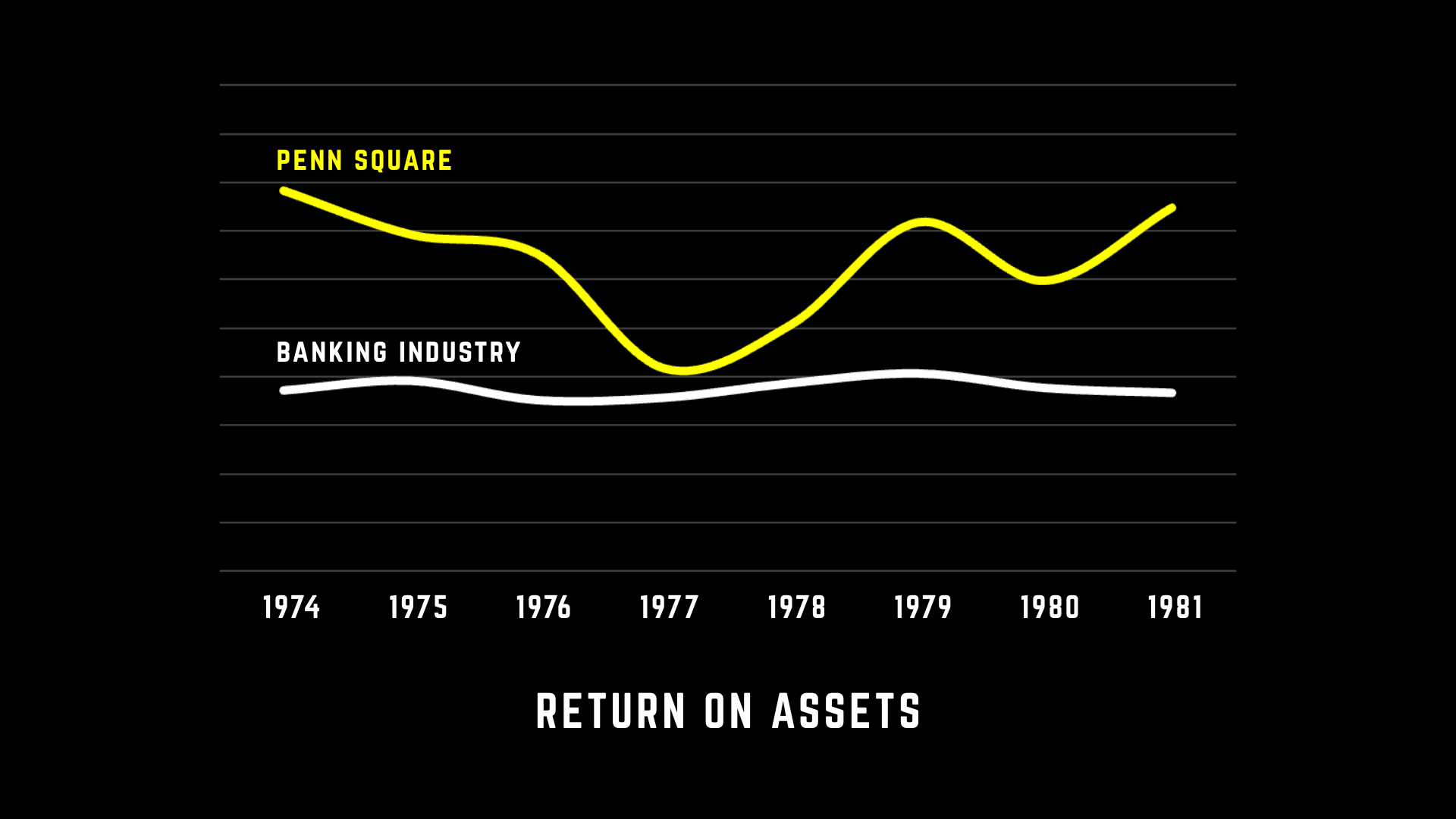 PENN SQUARE

BANKING INDUSTRY

1974 1975 1976 1977 1978 1979 1980 1981

RETURN ON ASSETS